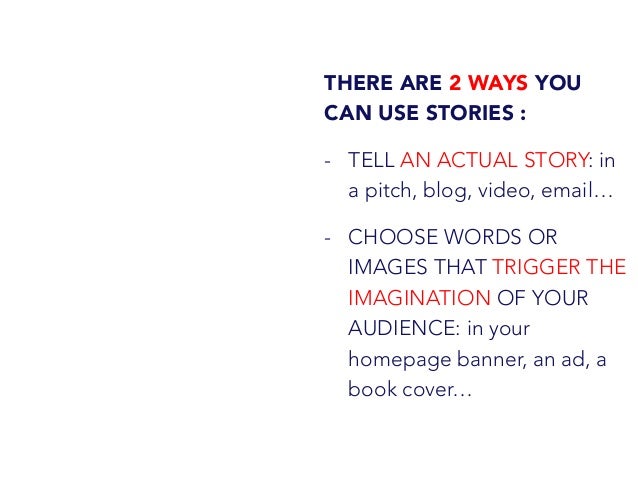 THERE ARE 2 WAYS YOU CAN USE STORIES :

- TELL AN ACTUAL STORY: in a pitch, blog, video, email…

- CHOOSE WORDS OR IMAGES THAT TRIGGER THE IMAGINATION OF YOUR AUDIENCE: in your homepage banner, an ad, a book cover…